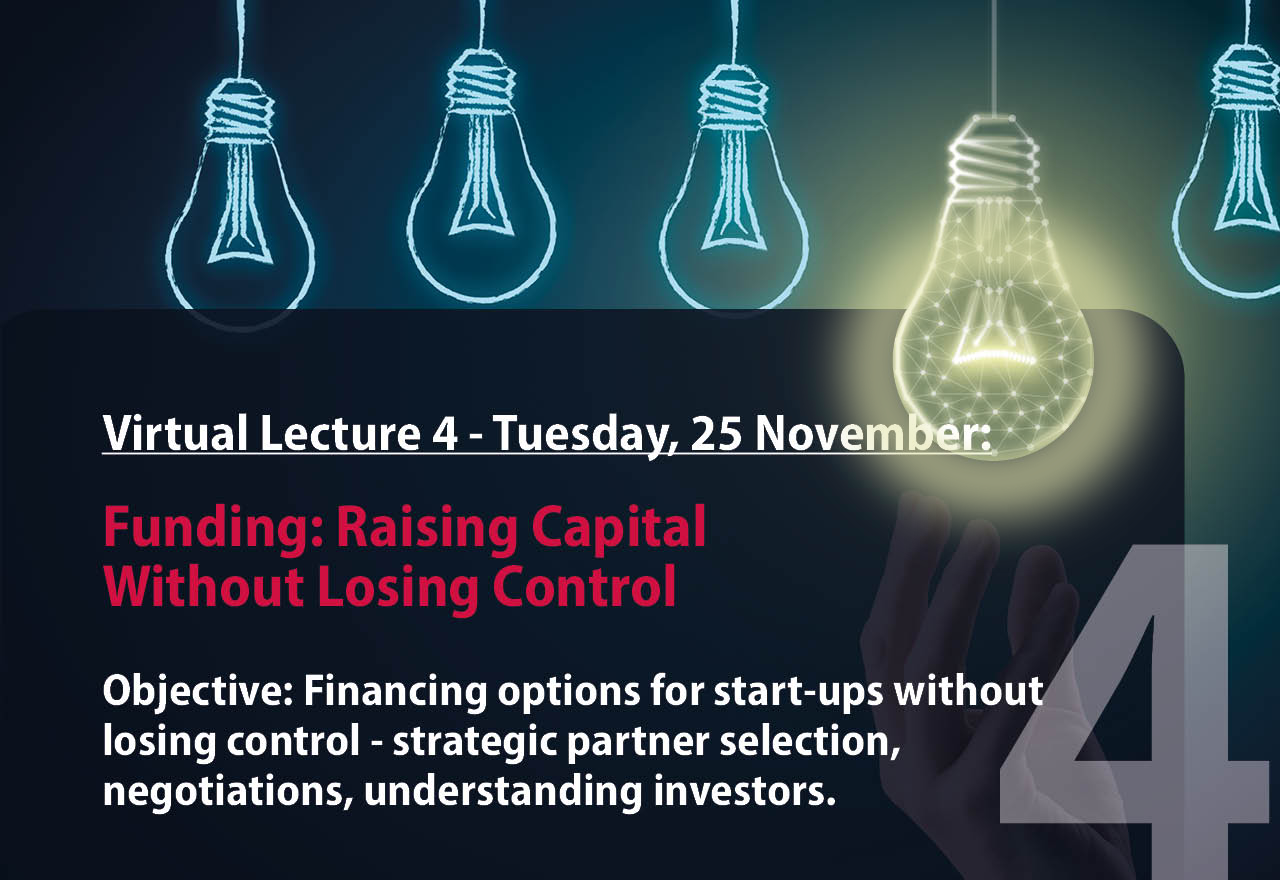 Virtual Lecture 4 - Tuesday, 25 November:

Funding: Raising Capital Without Losing Control

Objective: Financing options for start-ups without losing control - strategic partner selection, negotiations, understanding investors.

4